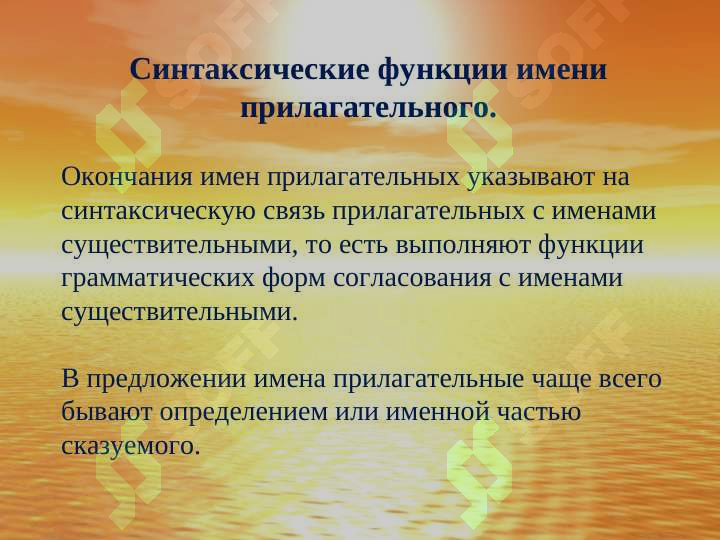 Синтаксические функции имени прилагательного.

Окончания имен прилагательных указывают на синтаксическую связь прилагательных с именами существительными, то есть выполняют функции грамматических форм согласования с именами существительными.

В предложении имена прилагательные чаще всего бывают определением или именной частью сказуемого.